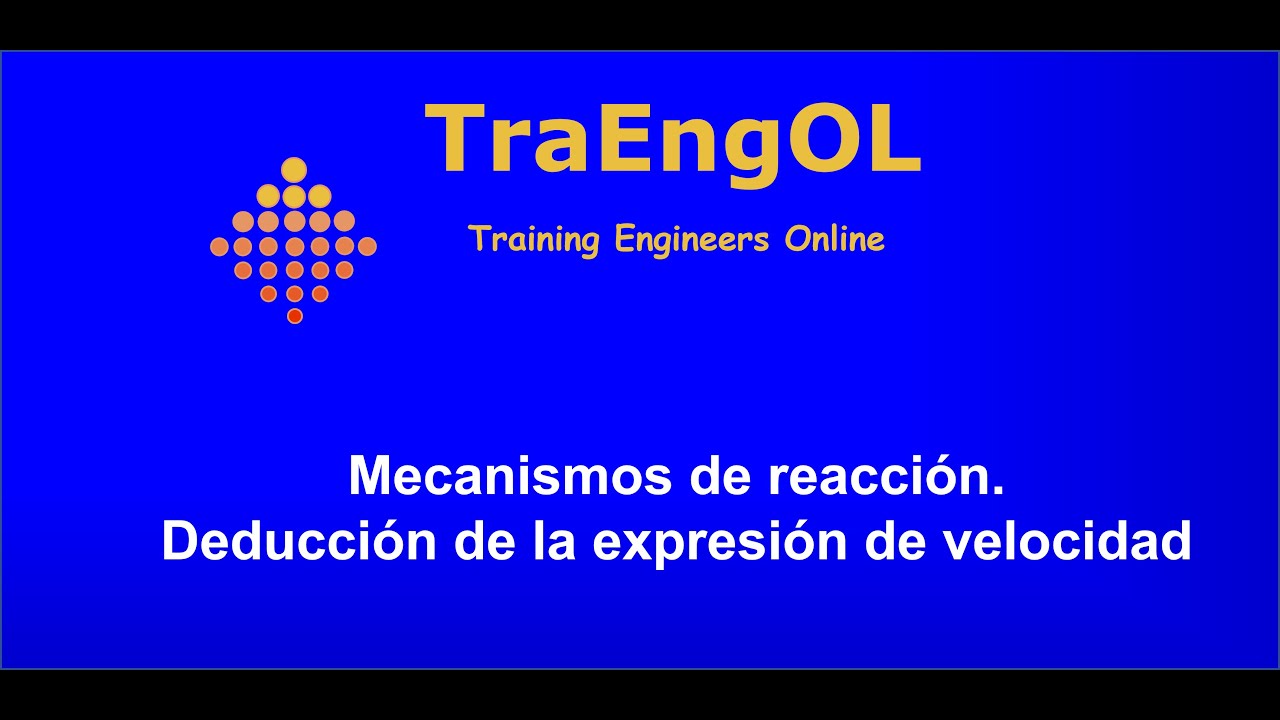 TraEngOL

Training Engineers Online

Mecanismos de reacción.
Deducción de la expresión de velocidad